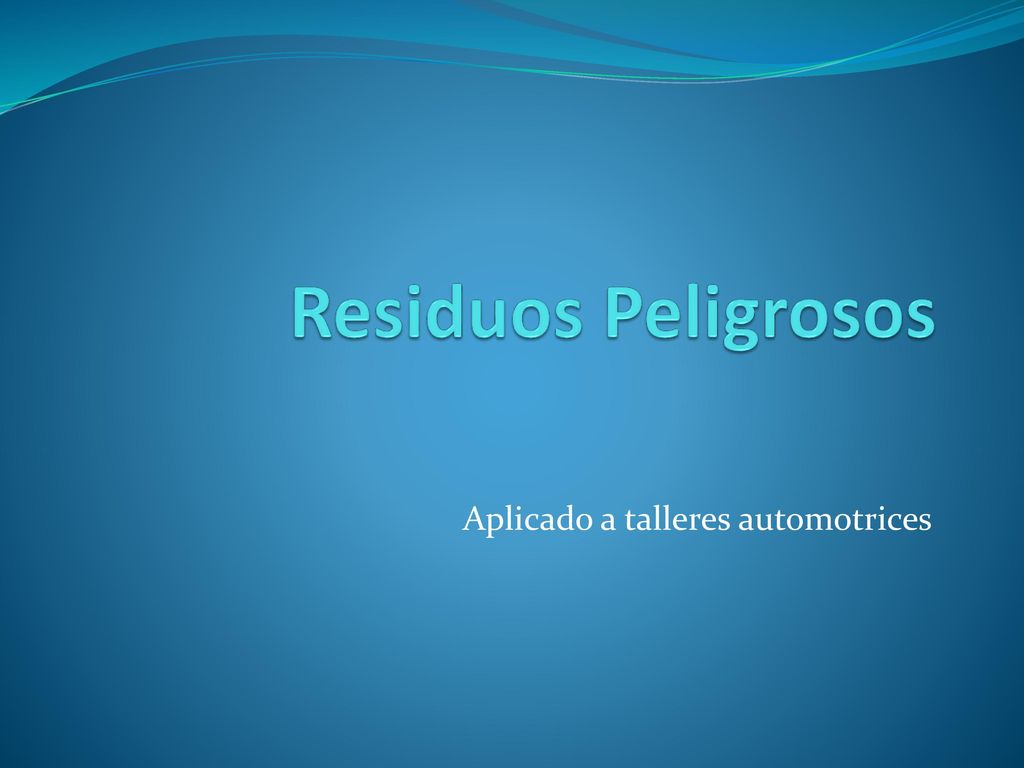 Residuos Peligrosos

Aplicado a talleres automotrices